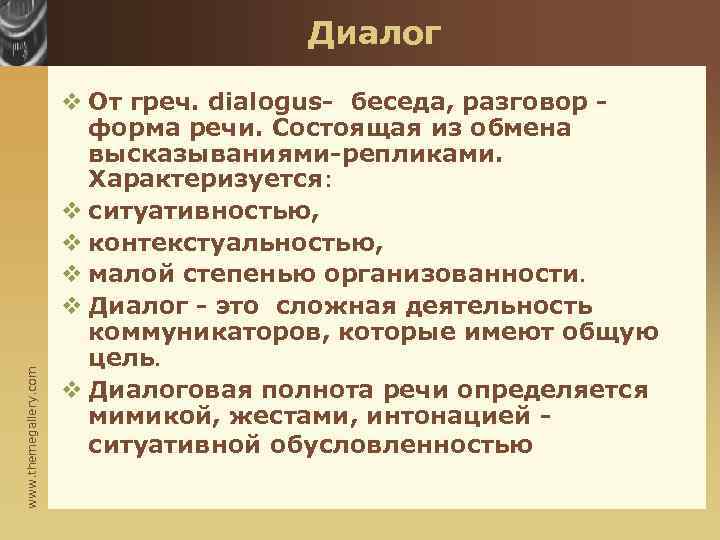 Диалог

❖ От греч. dialogus- беседа, разговор - форма речи. Состоящая из обмена высказываниями-репликами. Характеризуется:

❖ ситуативностью,

❖ контекстуальностью,

❖ малой степенью организованности.

❖ Диалог - это сложная деятельность коммуникаторов, которые имеют общую цель.

❖ Диалоговая полнота речи определяется мимикой, жестами, интонацией - ситуативной обусловленностью

www.themegallery.com